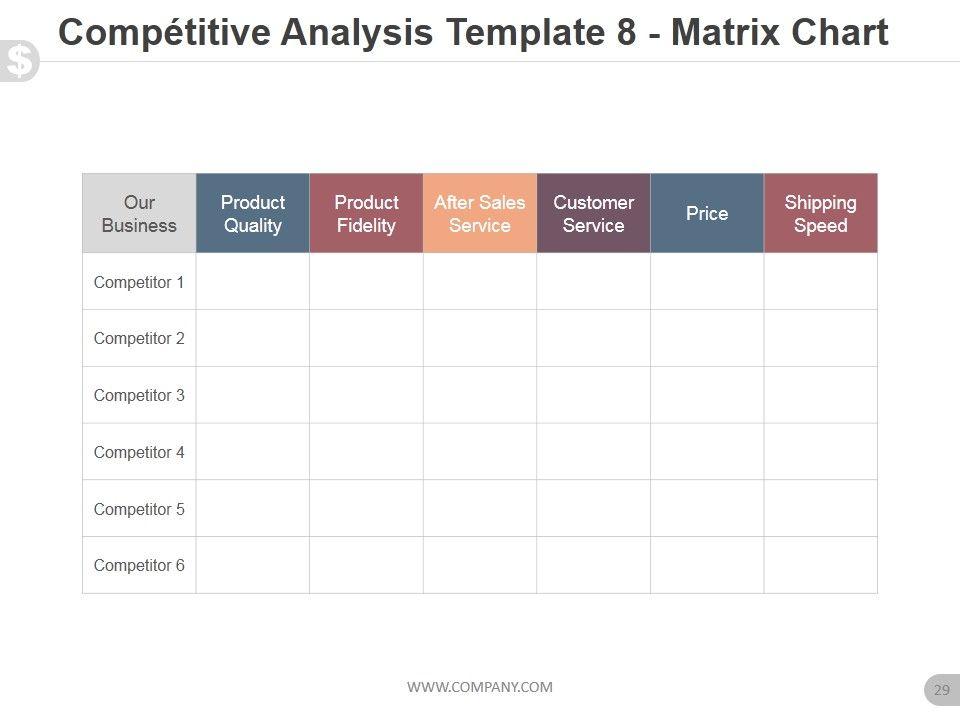 $

Compétitive Analysis Template 8 - Matrix Chart

| Our Business | Product Quality | Product Fidelity | After Sales Service | Customer Service | Price | Shipping Speed |
|---|---|---|---|---|---|---|
| Competitor 1 | | | | | | |
| Competitor 2 | | | | | | |
| Competitor 3 | | | | | | |
| Competitor 4 | | | | | | |
| Competitor 5 | | | | | | |
| Competitor 6 | | | | | | |

WWW.COMPANY.COM

29